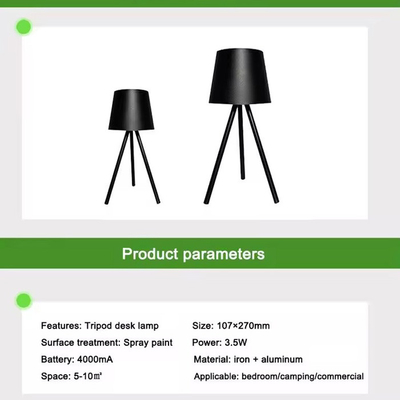 Product parameters

Features: Tripod desk lamp

Surface treatment: Spray paint

Battery: 4000mA

Space: 5-10㎡

Size: 107×270mm

Power: 3.5W

Material: iron + aluminum

Applicable: bedroom/camping/commercial